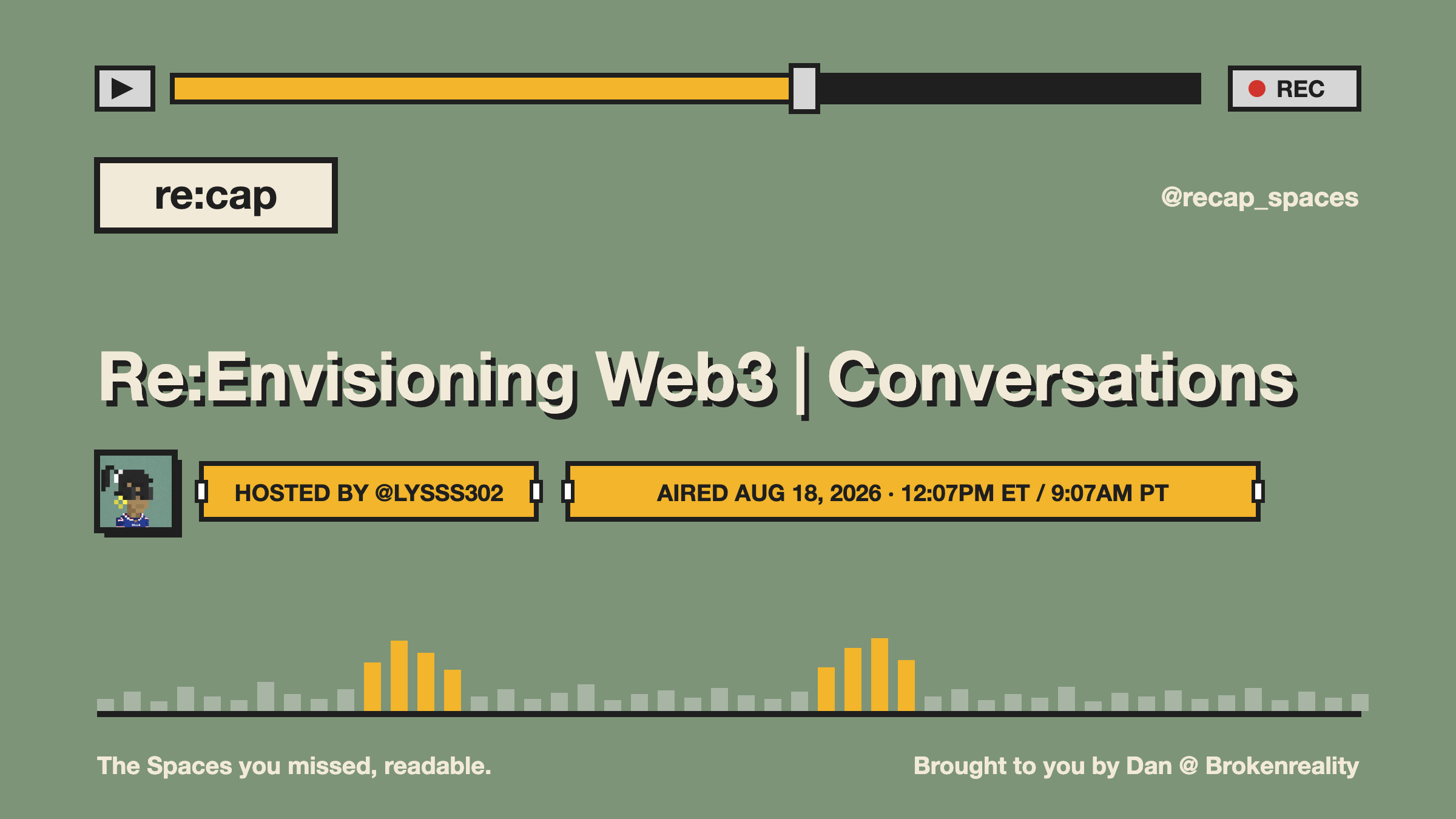 REC

re:cap

@recap_spaces

Re:Envisioning Web3 | Conversations

HOSTED BY @LYSSS302

AIRED AUG 18, 2026 · 12:07PM ET / 9:07AM PT

The Spaces you missed, readable.

Brought to you by Dan @ Brokenreality